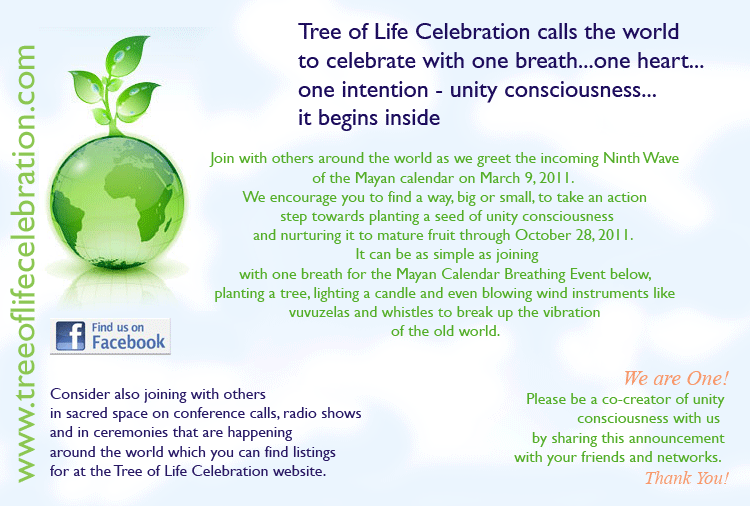 www.treeoflifecelebration.com

Tree of Life Celebration calls the world to celebrate with one breath...one heart... one intention - unity consciousness... it begins inside

Join with others around the world as we greet the incoming Ninth Wave of the Mayan calendar on March 9, 2011. We encourage you to find a way, big or small, to take an action step towards planting a seed of unity consciousness and nurturing it to mature fruit through October 28, 2011. It can be as simple as joining with one breath for the Mayan Calendar Breathing Event below, planting a tree, lighting a candle and even blowing wind instruments like vuvuzelas and whistles to break up the vibration of the old world.

Find us on Facebook

Consider also joining with others in sacred space on conference calls, radio shows and in ceremonies that are happening around the world which you can find listings for at the Tree of Life Celebration website.

We are One!
Please be a co-creator of unity consciousness with us by sharing this announcement with your friends and networks.
Thank You!